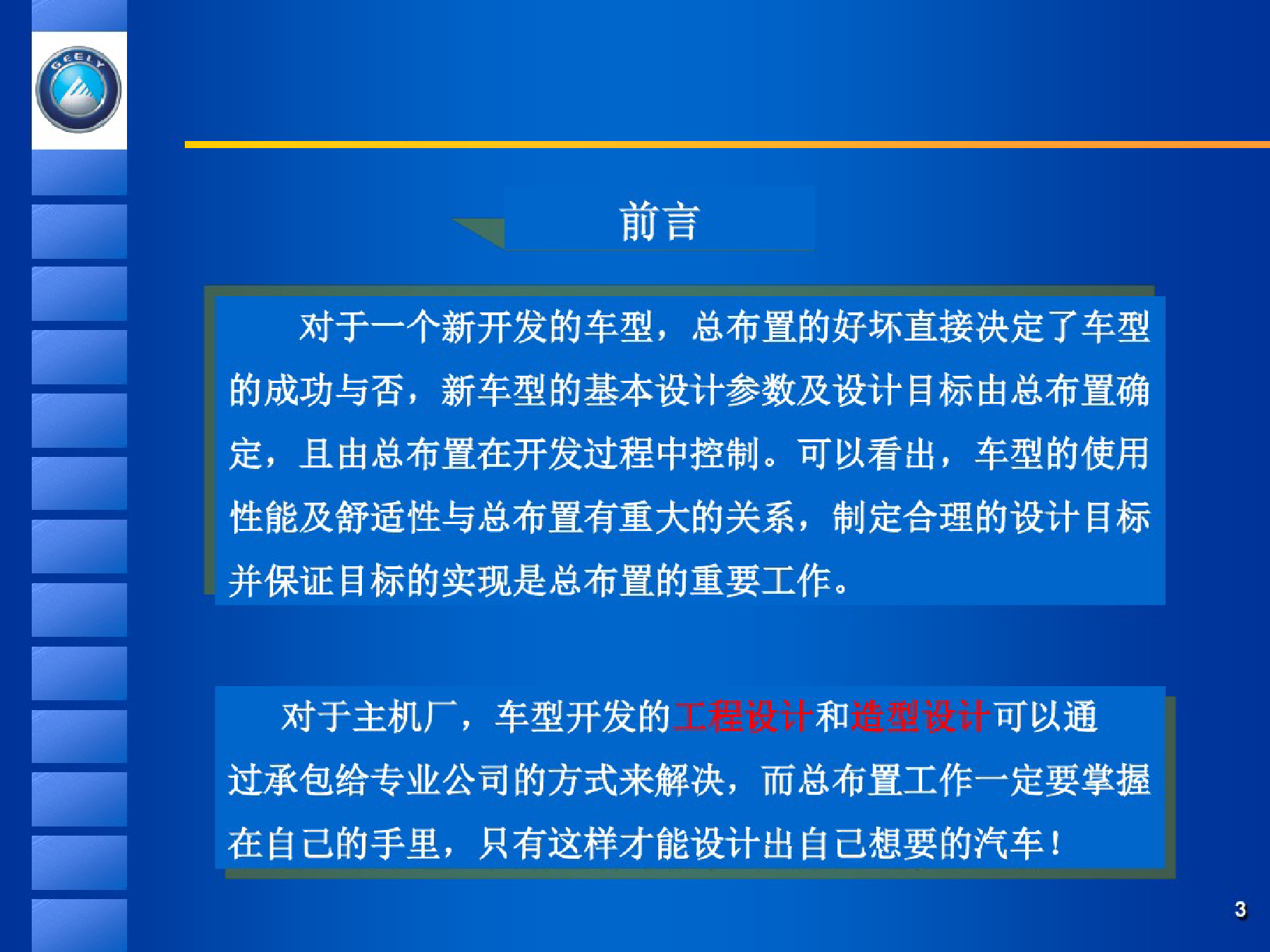 GEELY

前言

对于一个新开发的车型，总布置的好坏直接决定了车型的成功与否，新车型的基本设计参数及设计目标由总布置确定，且由总布置在开发过程中控制。可以看出，车型的使用性能及舒适性与总布置有重大的关系，制定合理的设计目标并保证目标的实现是总布置的重要工作。

对于主机厂，车型开发的工程设计和造型设计可以通过承包给专业公司的方式来解决，而总布置工作一定要掌握在自己的手里，只有这样才能设计出自己想要的汽车！

3